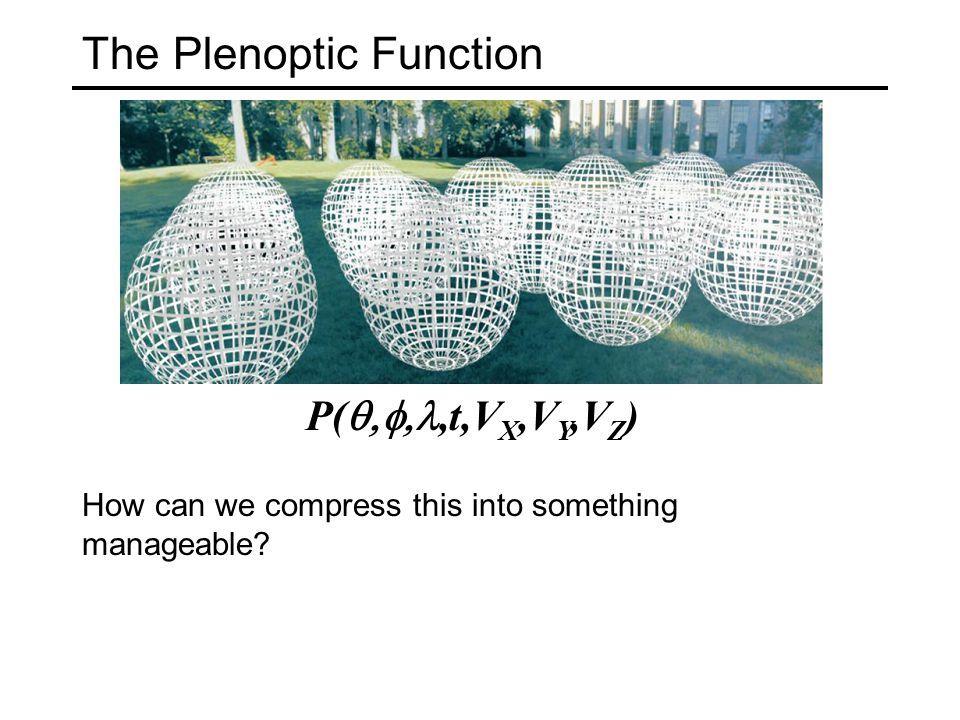 The Plenoptic Function

$P(\theta,\phi,\lambda,t,V_X,V_Y,V_Z)$

How can we compress this into something manageable?